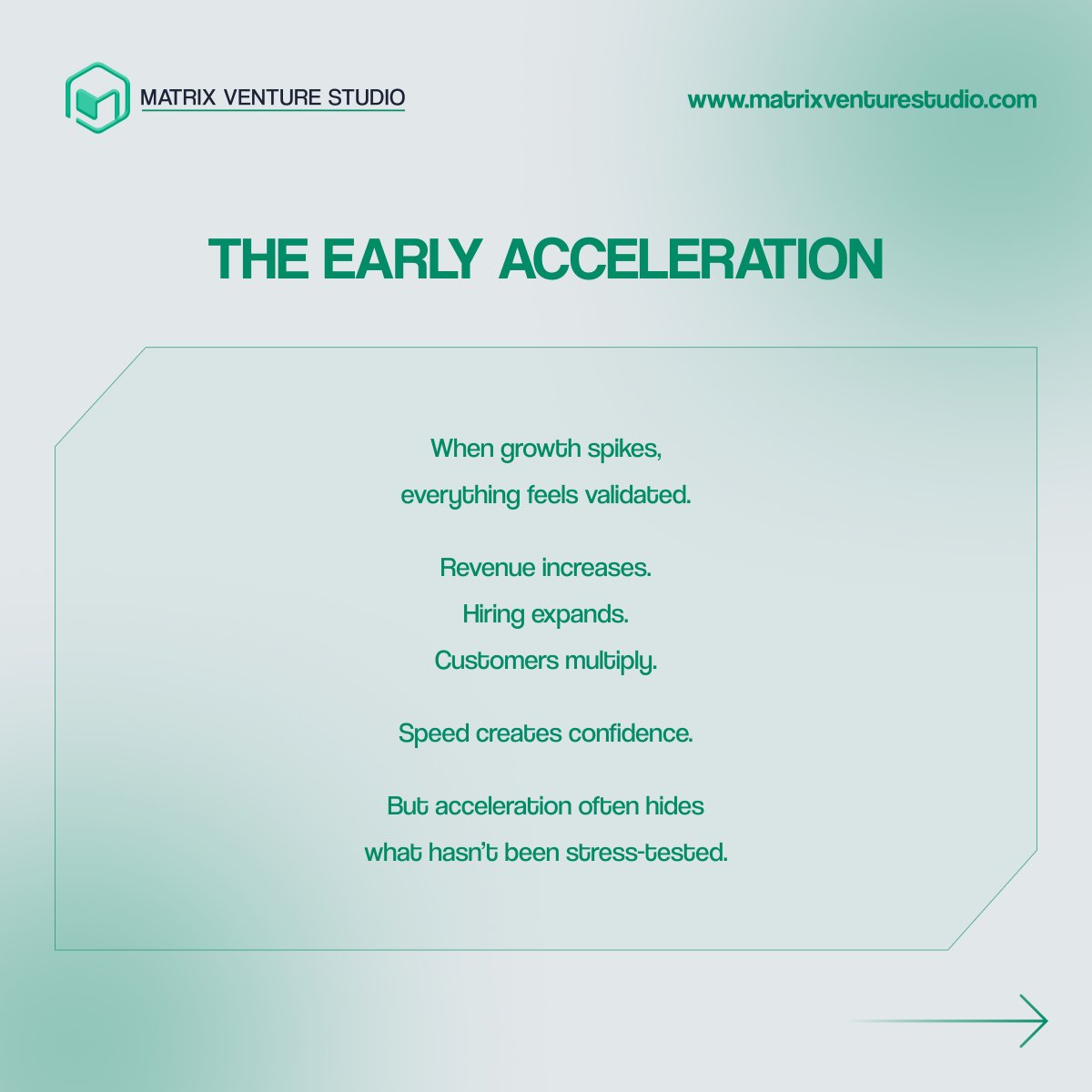 MATRIX VENTURE STUDIO

www.matrixventurestudio.com

THE EARLY ACCELERATION

When growth spikes,
everything feels validated.

Revenue increases.
Hiring expands.
Customers multiply.

Speed creates confidence.

But acceleration often hides
what hasn't been stress-tested.